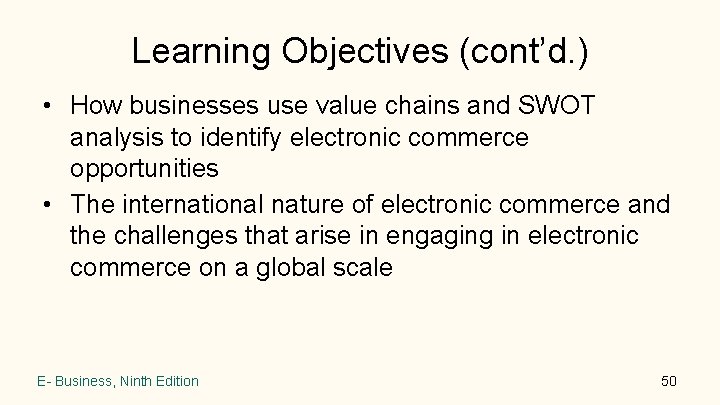 Learning Objectives (cont’d.)

• How businesses use value chains and SWOT analysis to identify electronic commerce opportunities
• The international nature of electronic commerce and the challenges that arise in engaging in electronic commerce on a global scale

E- Business, Ninth Edition

50